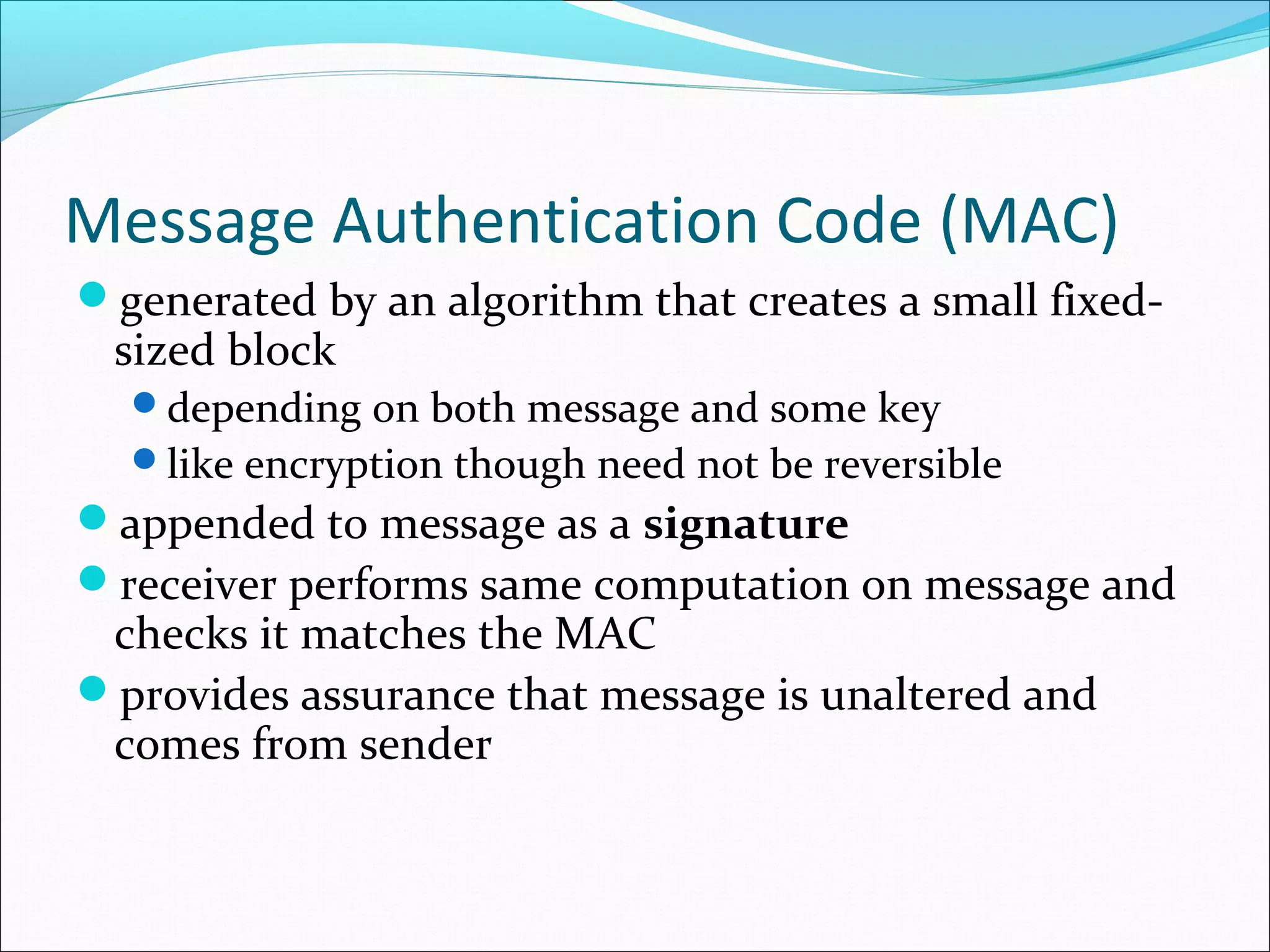 Message Authentication Code (MAC)

- generated by an algorithm that creates a small fixed-sized block
  - depending on both message and some key
  - like encryption though need not be reversible
- appended to message as a **signature**
- receiver performs same computation on message and checks it matches the MAC
- provides assurance that message is unaltered and comes from sender